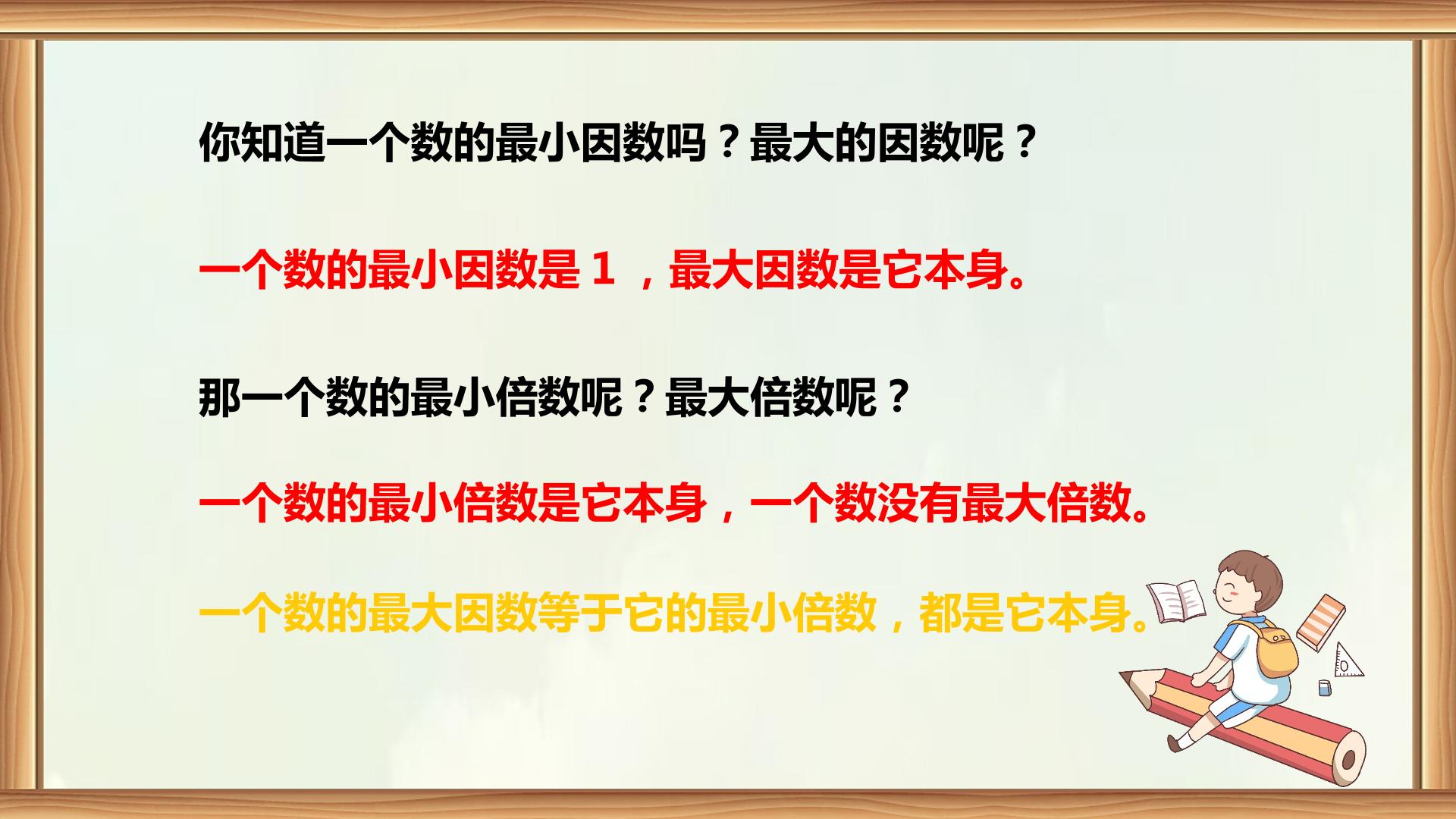 你知道一个数的最小因数吗？最大的因数呢？

一个数的最小因数是1，最大因数是它本身。

那一个数的最小倍数呢？最大倍数呢？

一个数的最小倍数是它本身，一个数没有最大倍数。

一个数的最大因数等于它的最小倍数，都是它本身。